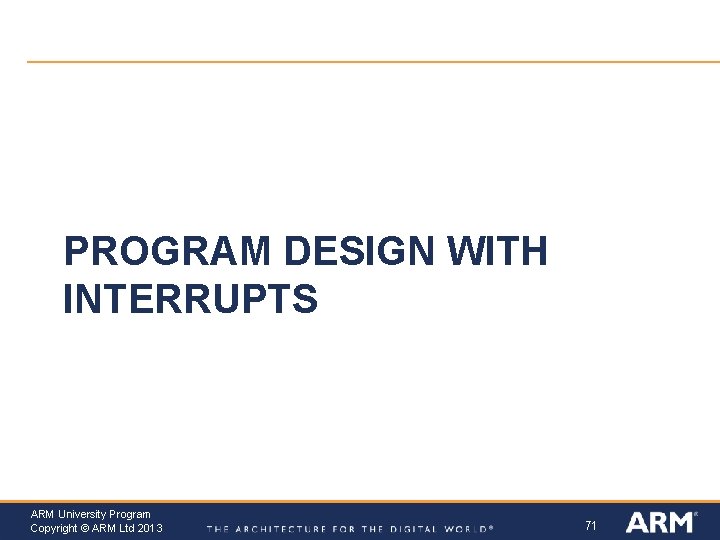 PROGRAM DESIGN WITH INTERRUPTS

ARM University Program
Copyright © ARM Ltd 2013

THE ARCHITECTURE FOR THE DIGITAL WORLD®

71

ARM®